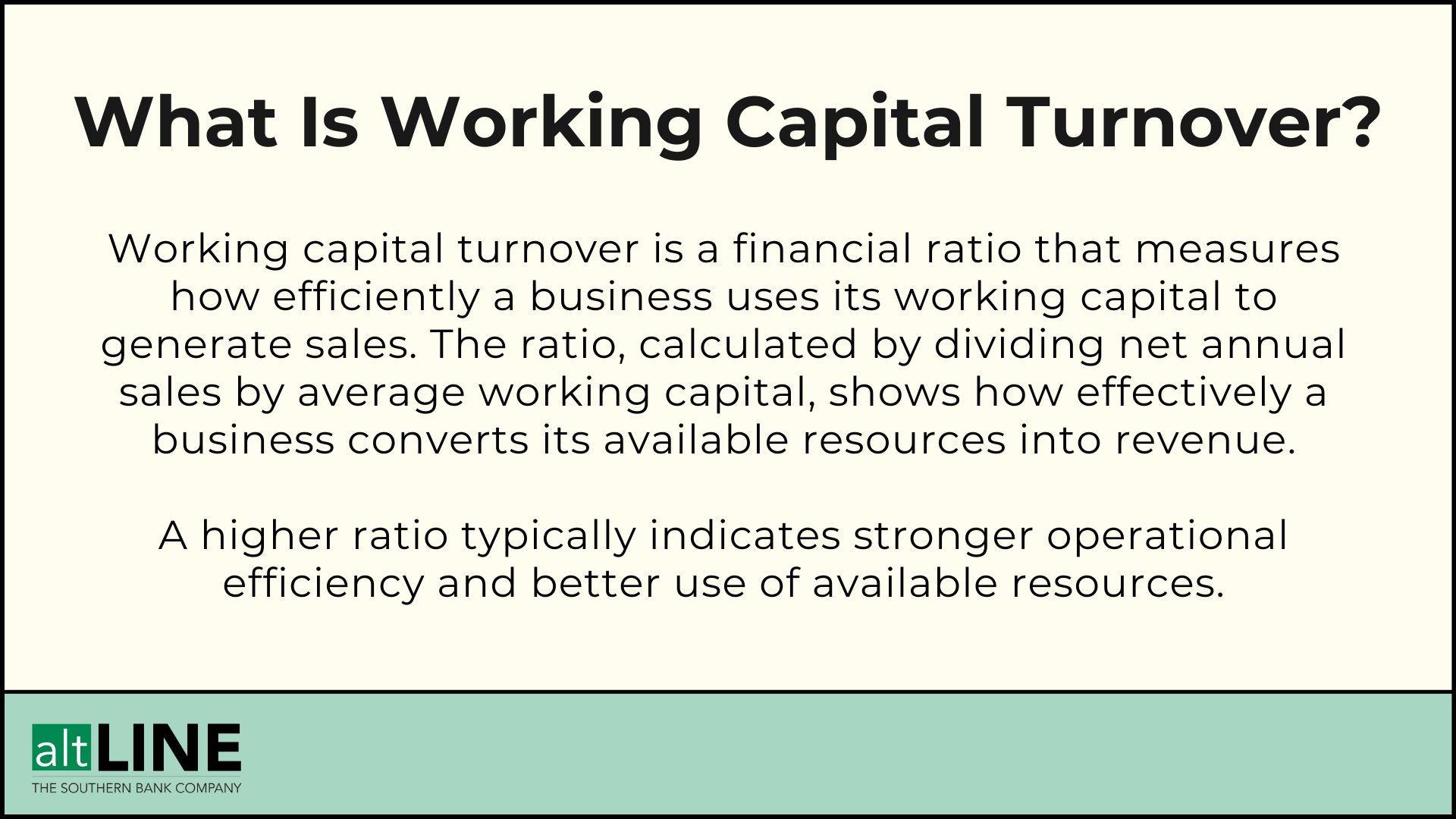 What Is Working Capital Turnover?

Working capital turnover is a financial ratio that measures how efficiently a business uses its working capital to generate sales. The ratio, calculated by dividing net annual sales by average working capital, shows how effectively a business converts its available resources into revenue.

A higher ratio typically indicates stronger operational efficiency and better use of available resources.

altLINE
THE SOUTHERN BANK COMPANY